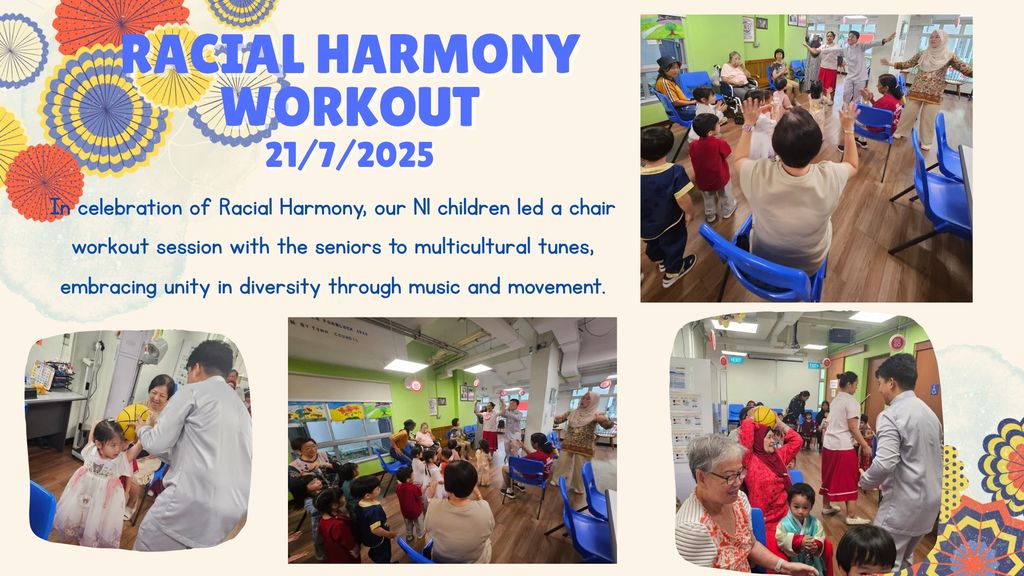 RACIAL HARMONY WORKOUT
21/7/2025

In celebration of Racial Harmony, our N1 children led a chair workout session with the seniors to multicultural tunes, embracing unity in diversity through music and movement.